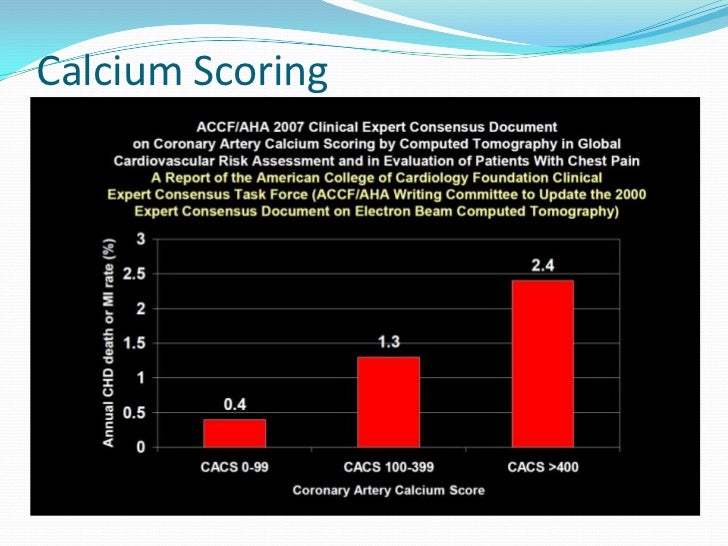 Calcium Scoring

ACCF/AHA 2007 Clinical Expert Consensus Document on Coronary Artery Calcium Scoring by Computed Tomography in Global Cardiovascular Risk Assessment and in Evaluation of Patients With Chest Pain

A Report of the American College of Cardiology Foundation Clinical Expert Consensus Task Force (ACCF/AHA Writing Committee to Update the 2000 Expert Consensus Document on Electron Beam Computed Tomography)

Annual CHD death or MI rate (%)

3
2.5
2
1.5
1
0.5
0

0.4
1.3
2.4

CACS 0-99
CACS 100-399
CACS >400

Coronary Artery Calcium Score